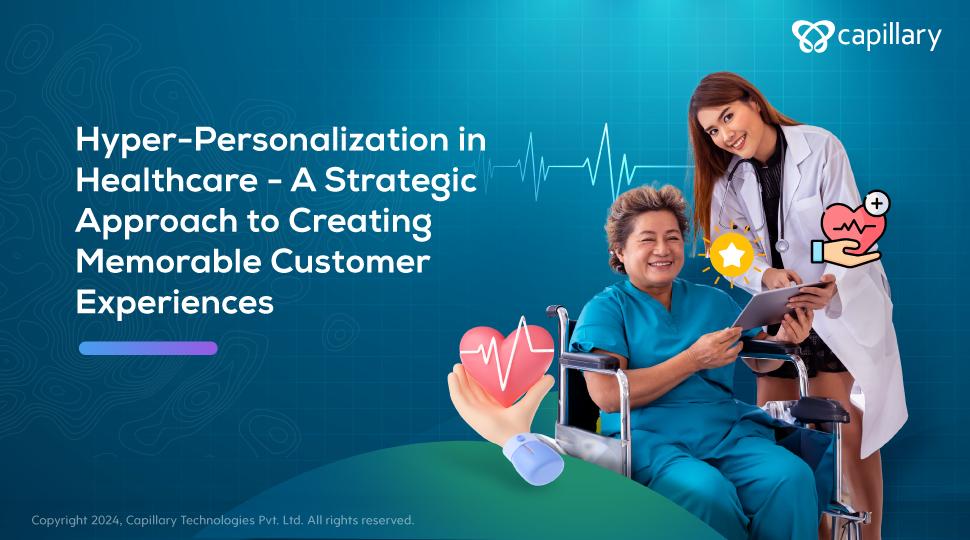 capillary

Hyper-Personalization in Healthcare - A Strategic Approach to Creating Memorable Customer Experiences

Copyright 2024, Capillary Technologies Pvt. Ltd. All rights reserved.